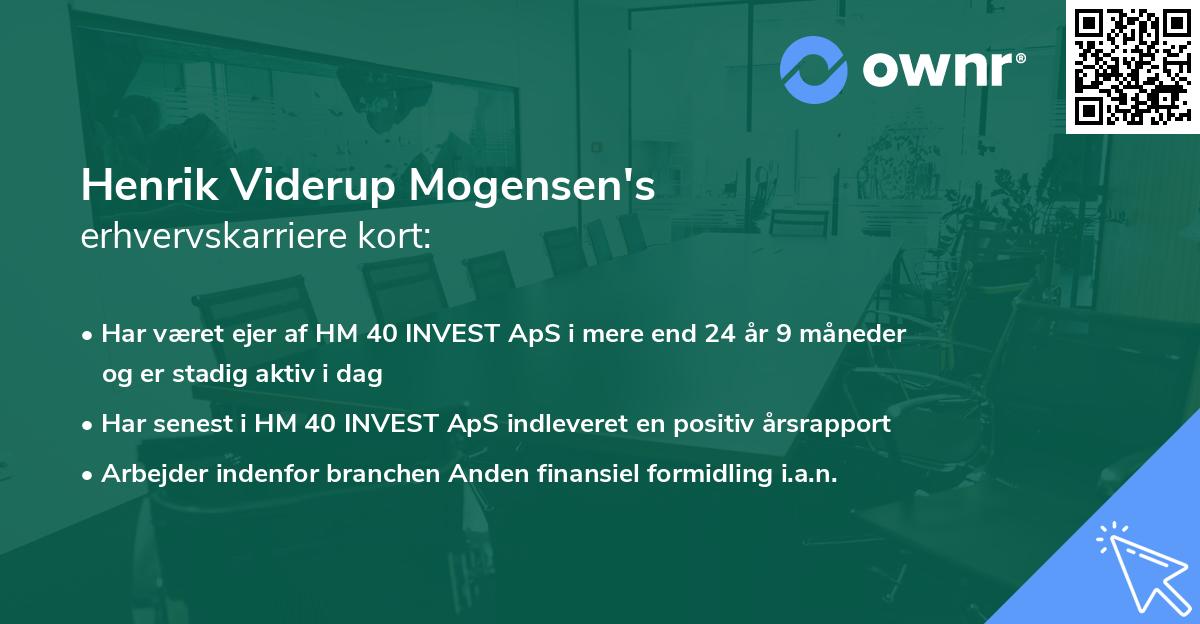 ownr®

Henrik Viderup Mogensen's
erhvervskarriere kort:

• Har været ejer af HM 40 INVEST ApS i mere end 24 år 9 måneder og er stadig aktiv i dag

• Har senest i HM 40 INVEST ApS indleveret en positiv årsrapport

• Arbejder indenfor branchen Anden finansiel formidling i.a.n.